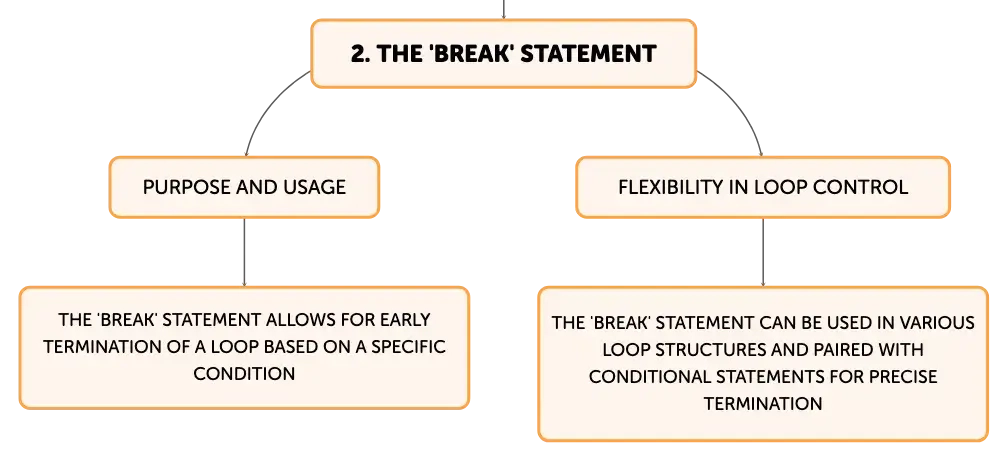 2. THE 'BREAK' STATEMENT

PURPOSE AND USAGE

THE 'BREAK' STATEMENT ALLOWS FOR EARLY TERMINATION OF A LOOP BASED ON A SPECIFIC CONDITION

FLEXIBILITY IN LOOP CONTROL

THE 'BREAK' STATEMENT CAN BE USED IN VARIOUS LOOP STRUCTURES AND PAIRED WITH CONDITIONAL STATEMENTS FOR PRECISE TERMINATION